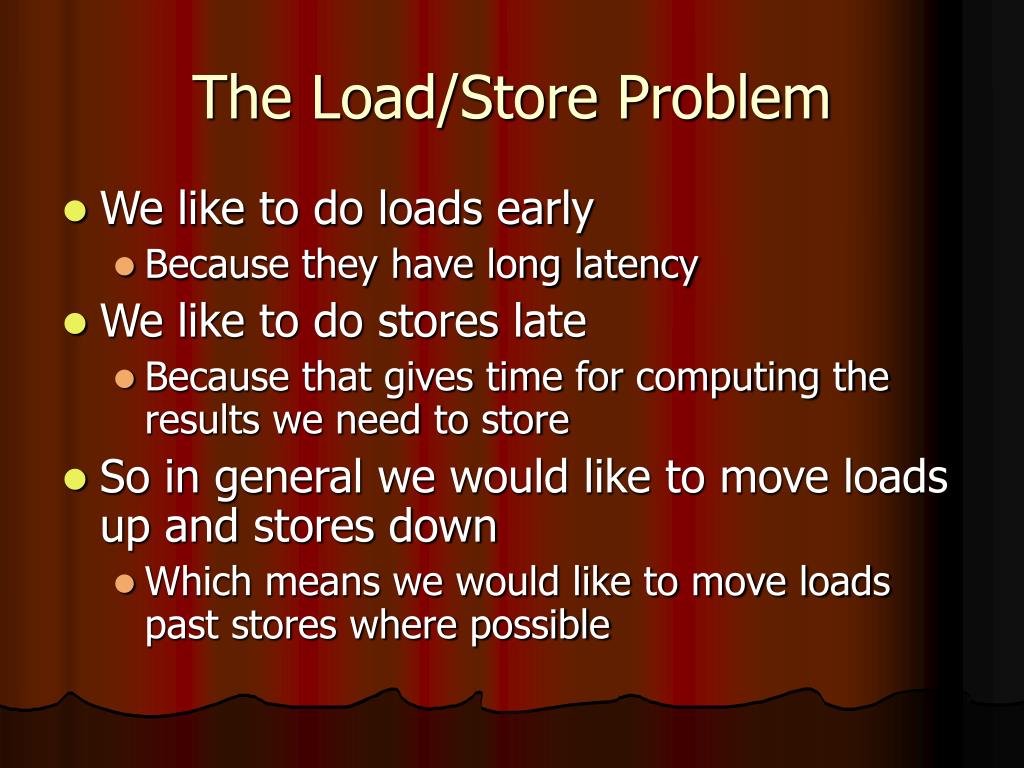 The Load/Store Problem

- We like to do loads early
  - Because they have long latency
- We like to do stores late
  - Because that gives time for computing the results we need to store
- So in general we would like to move loads up and stores down
  - Which means we would like to move loads past stores where possible